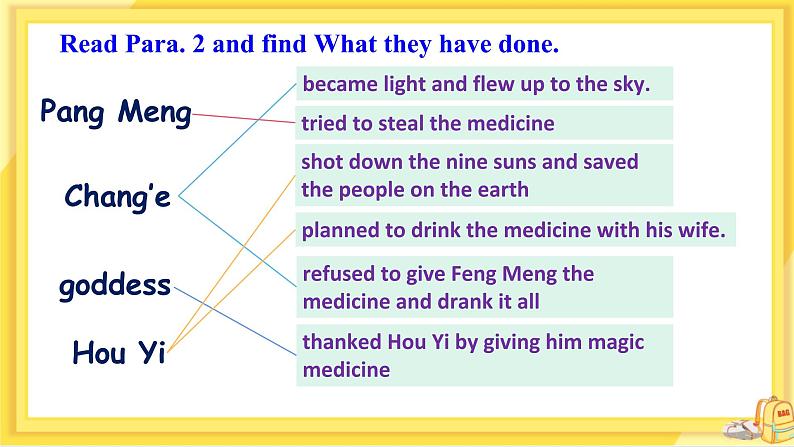 Read Para. 2 and find What they have done.

Pang Meng

Chang'e

goddess

Hou Yi

became light and flew up to the sky.

tried to steal the medicine

shot down the nine suns and saved the people on the earth

planned to drink the medicine with his wife.

refused to give Feng Meng the medicine and drank it all

thanked Hou Yi by giving him magic medicine

BAG